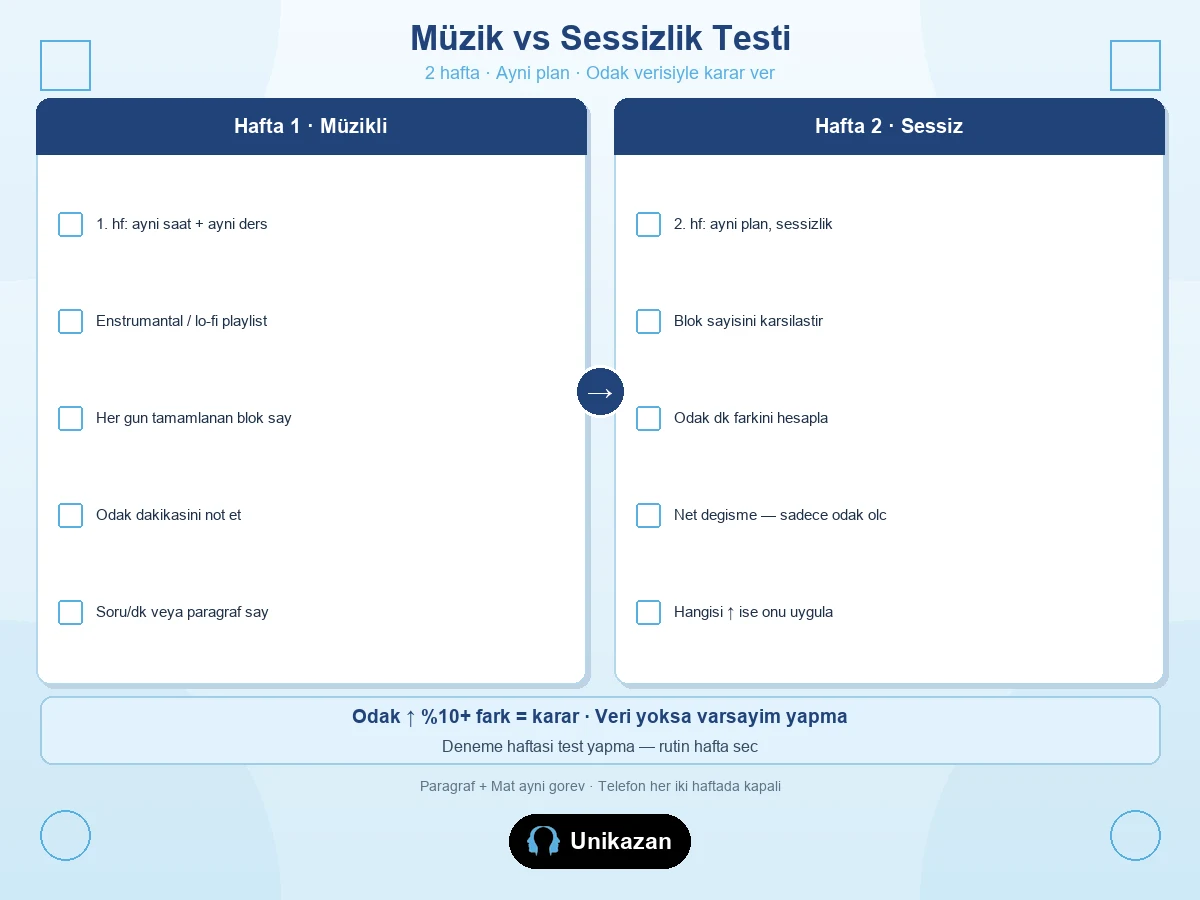 Müzik vs Sessizlik Testi

2 hafta · Ayni plan · Odak verisiyle karar ver

Hafta 1 · Müzikli

1. hf: ayni saat + ayni ders

Enstrumantal / lo-fi playlist

Her gun tamamlanan blok say

Odak dakikasini not et

Soru/dk veya paragraf say

→

Hafta 2 · Sessiz

2. hf: ayni plan, sessizlik

Blok sayisini karsilastir

Odak dk farkini hesapla

Net degisme — sadece odak olc

Hangisi ↑ ise onu uygula

Odak ↑ %10+ fark = karar · Veri yoksa varsayim yapma

Deneme haftasi test yapma — rutin hafta sec

Paragraf + Mat ayni gorev · Telefon her iki haftada kapali

Unikazan